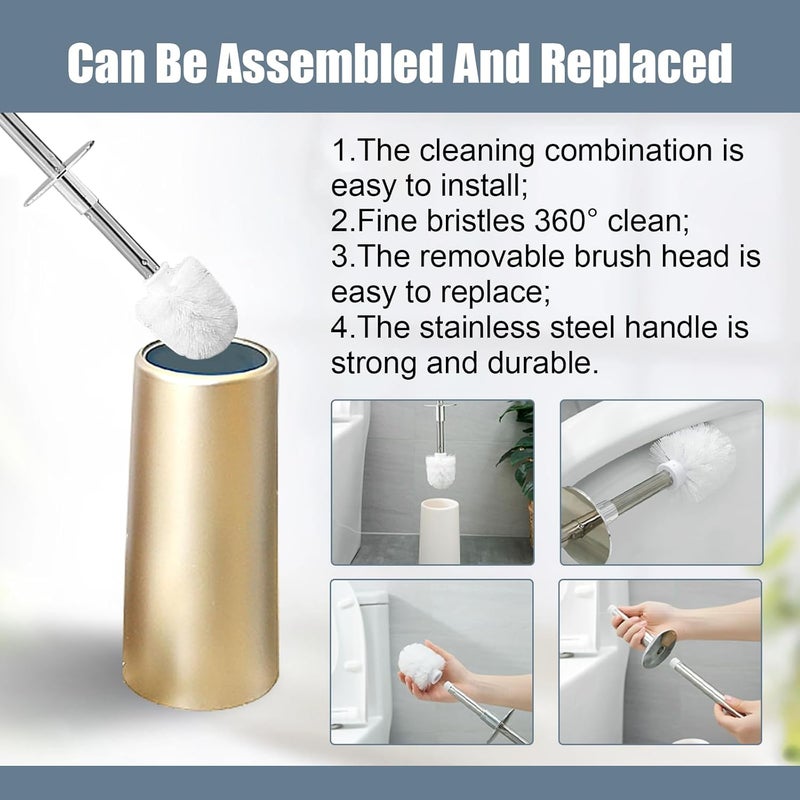 Can Be Assembled And Replaced

1.The cleaning combination is easy to install;
2.Fine bristles 360° clean;
3.The removable brush head is easy to replace;
4.The stainless steel handle is strong and durable.